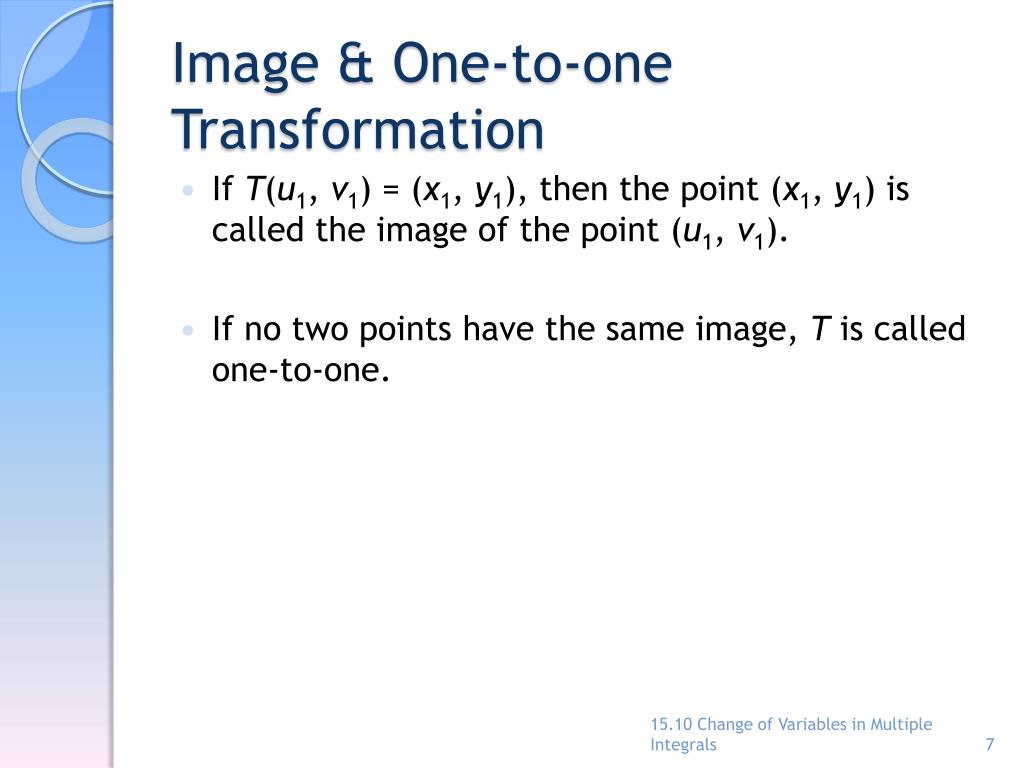 Image & One-to-one Transformation

• If $T(u_1, v_1) = (x_1, y_1)$, then the point $(x_1, y_1)$ is called the image of the point $(u_1, v_1)$.

• If no two points have the same image, $T$ is called one-to-one.

15.10 Change of Variables in Multiple Integrals

7